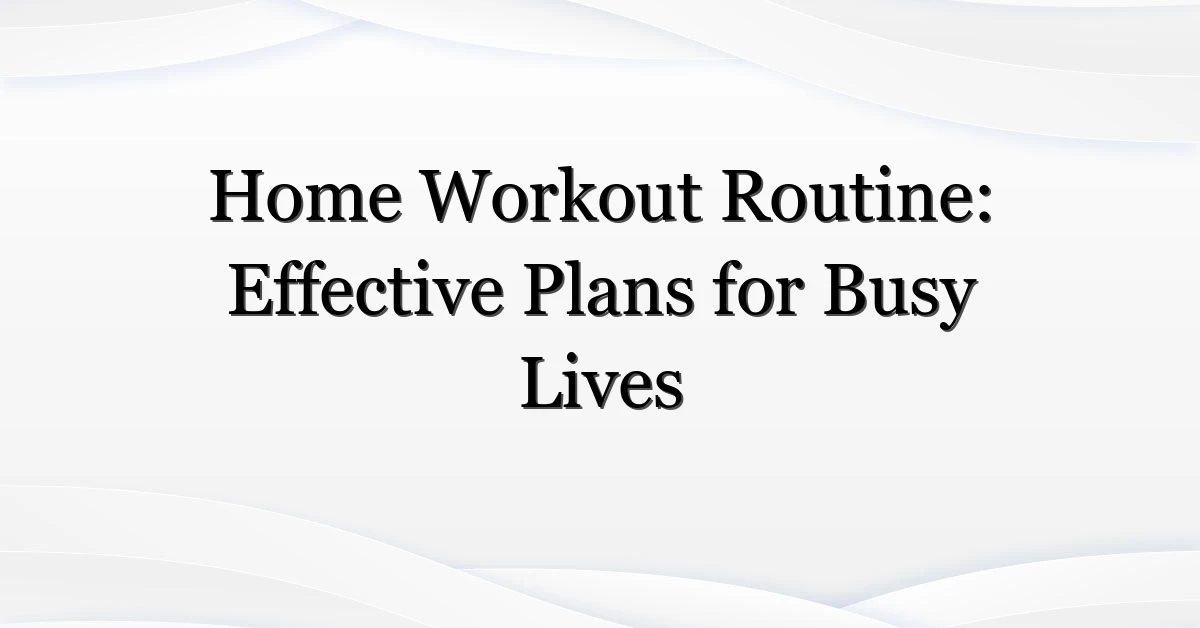 Home Workout Routine: Effective Plans for Busy Lives